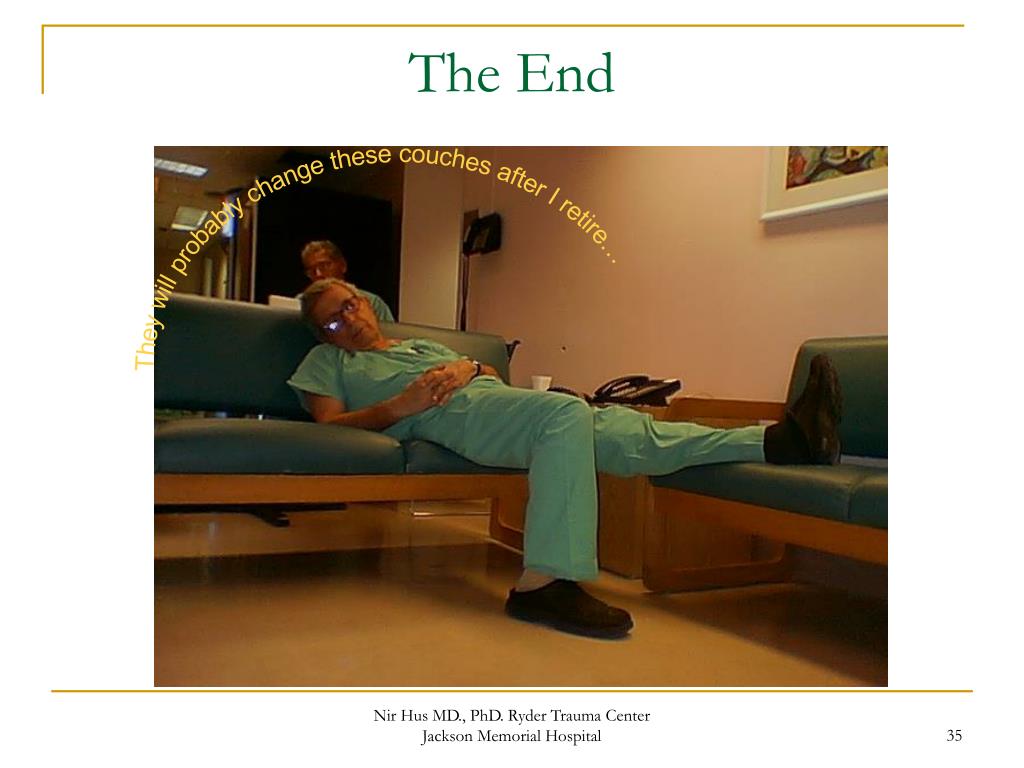 The End

They will probably change these couches after I retire…

Nir Hus MD., PhD. Ryder Trauma Center
Jackson Memorial Hospital

35